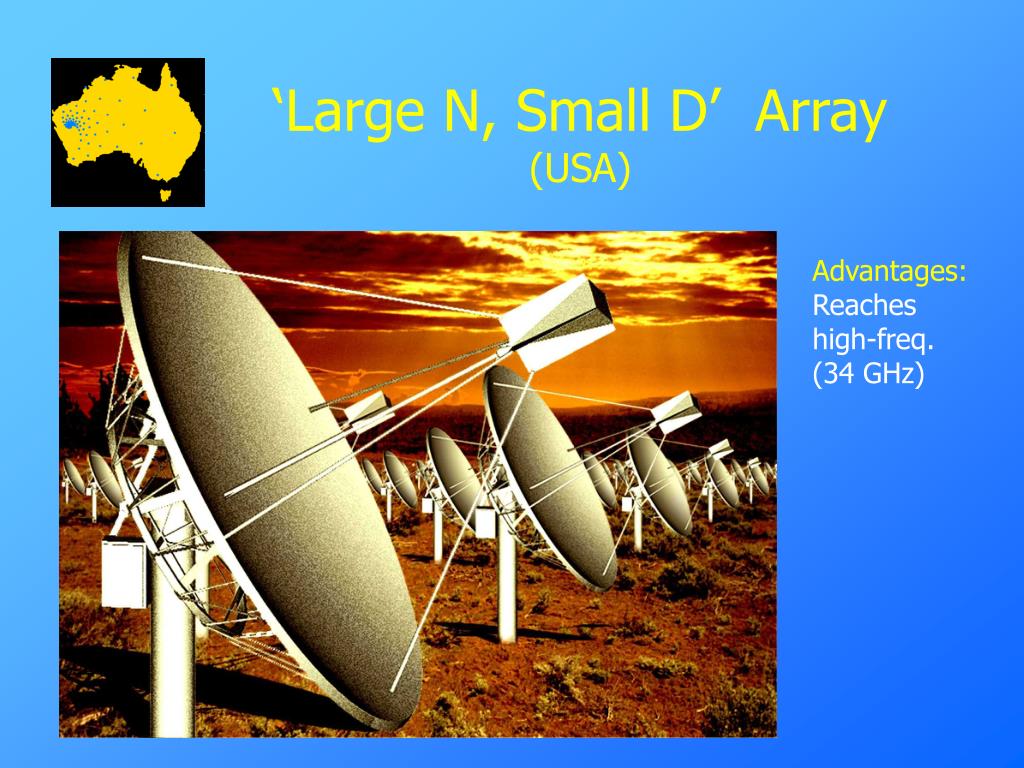 ‘Large N, Small D’ Array
(USA)

Advantages:
Reaches high-freq. (34 GHz)